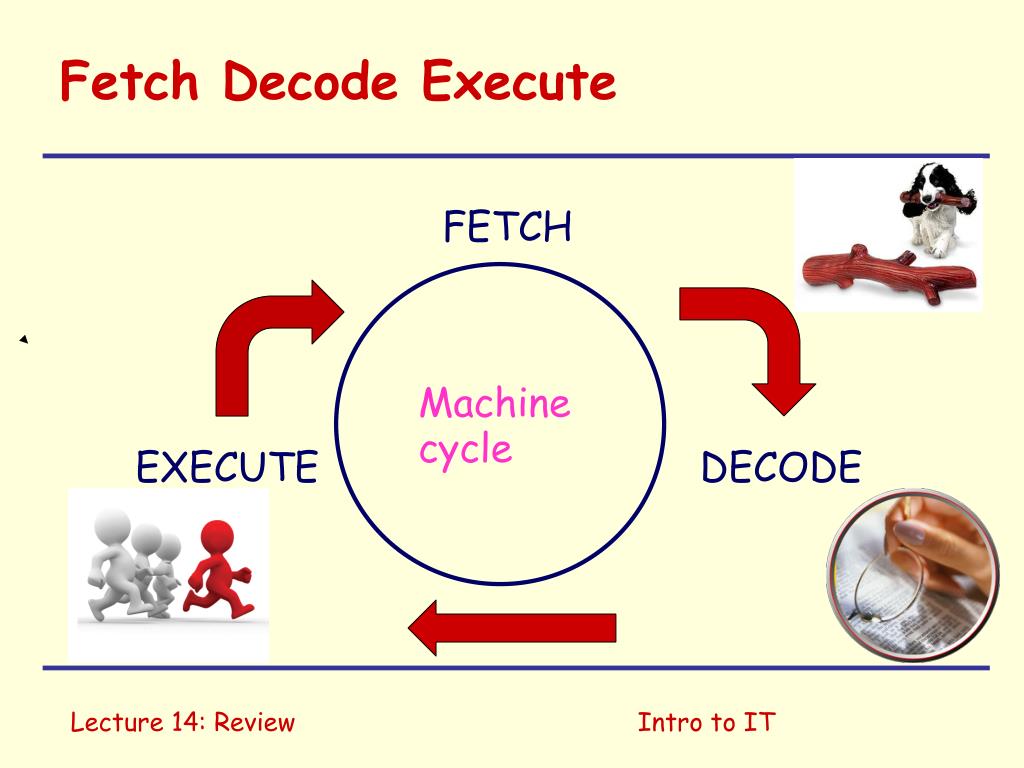 Fetch Decode Execute

FETCH

Machine cycle

EXECUTE

DECODE

Lecture 14: Review

Intro to IT